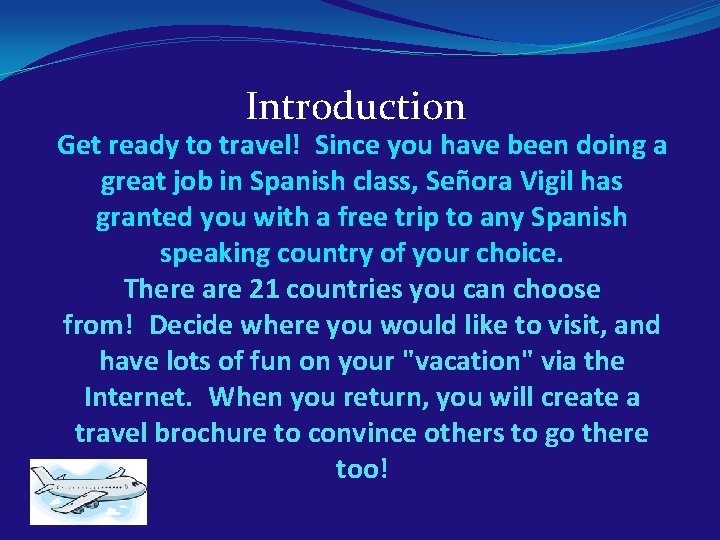 Introduction

Get ready to travel!  Since you have been doing a great job in Spanish class, Señora Vigil has granted you with a free trip to any Spanish speaking country of your choice.
There are 21 countries you can choose from!  Decide where you would like to visit, and have lots of fun on your "vacation" via the Internet.  When you return, you will create a travel brochure to convince others to go there too!